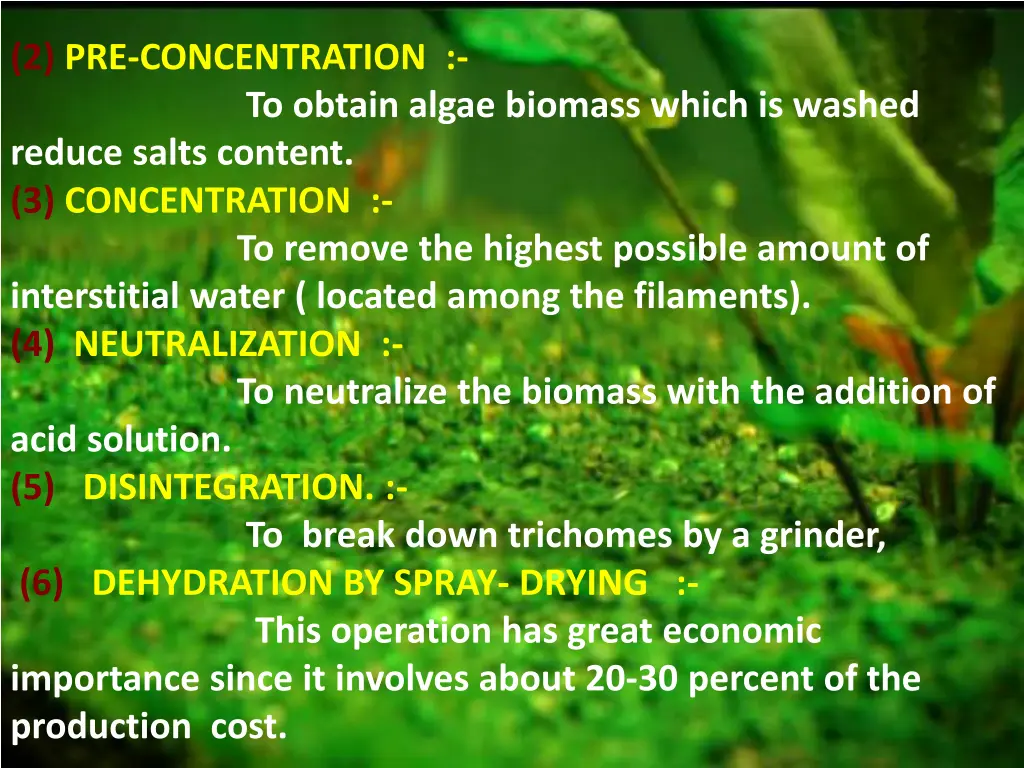 (2) PRE-CONCENTRATION :-
To obtain algae biomass which is washed reduce salts content.
(3) CONCENTRATION :-
To remove the highest possible amount of interstitial water ( located among the filaments).
(4) NEUTRALIZATION :-
To neutralize the biomass with the addition of acid solution.
(5) DISINTEGRATION. :-
To break down trichomes by a grinder,
(6) DEHYDRATION BY SPRAY- DRYING :-
This operation has great economic importance since it involves about 20-30 percent of the production cost.